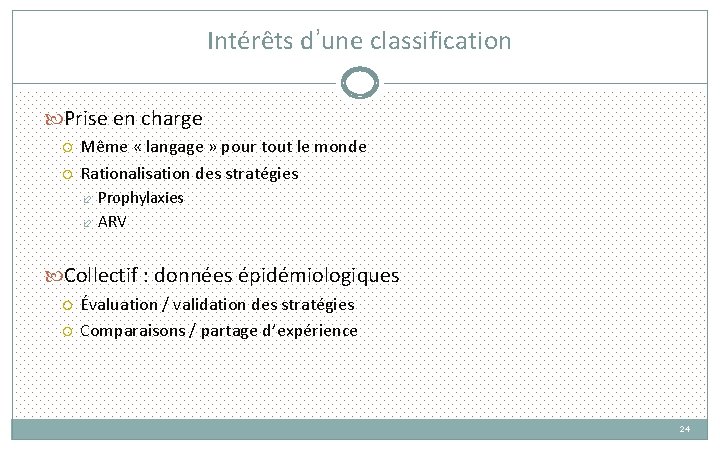 Intérêts d'une classification

Prise en charge
Même « langage » pour tout le monde
Rationalisation des stratégies
Prophylaxies
ARV

Collectif : données épidémiologiques
Évaluation / validation des stratégies
Comparaisons / partage d'expérience

24